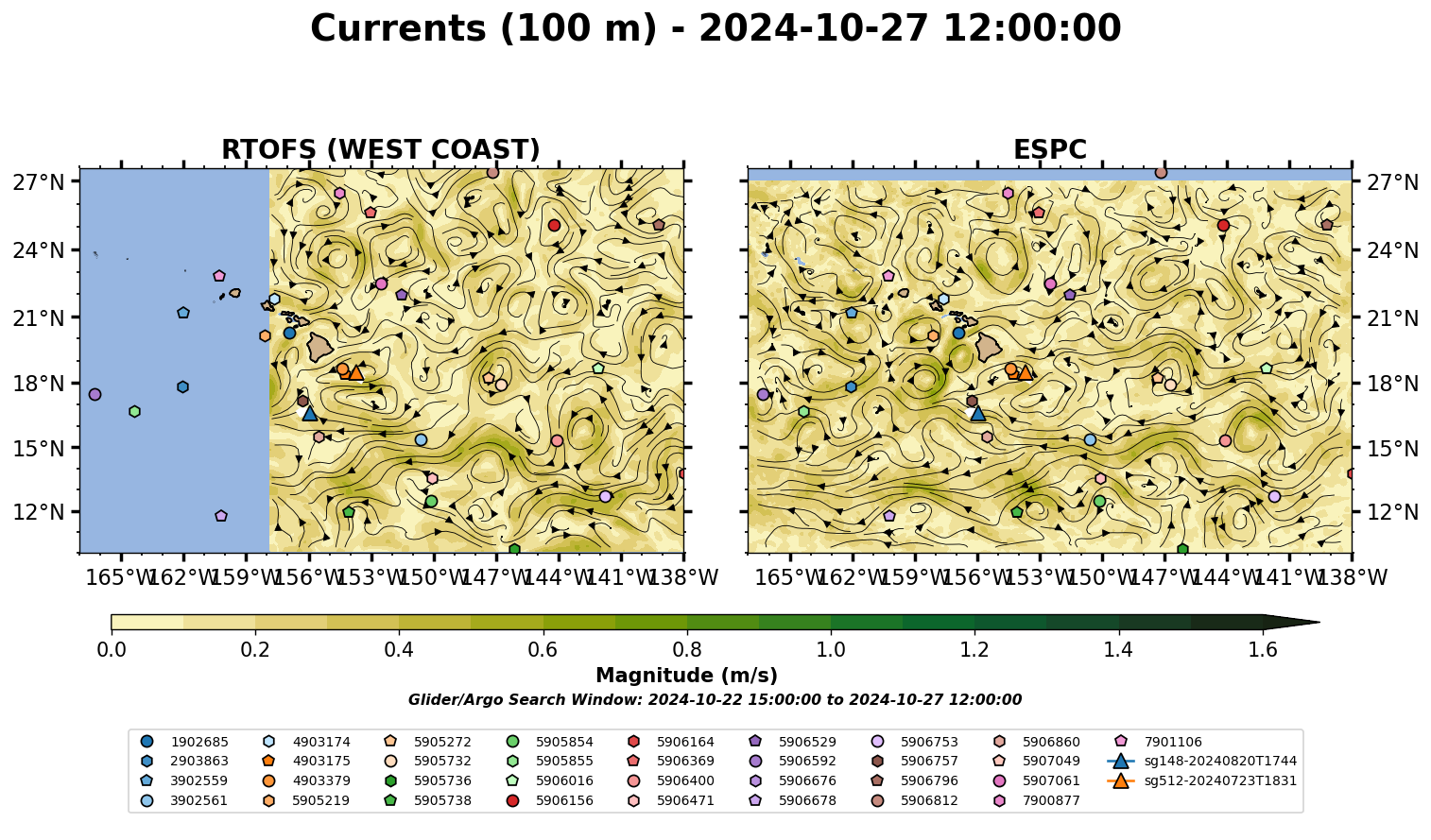 Currents (100 m) - 2024-10-27 12:00:00

RTOFS (WEST COAST)

27°N
24°N
21°N
18°N
15°N
12°N

165°W 162°W 159°W 156°W 153°W 150°W 147°W 144°W 141°W 138°W

ESPC

27°N
24°N
21°N
18°N
15°N
12°N

165°W 162°W 159°W 156°W 153°W 150°W 147°W 144°W 141°W 138°W

0.0 0.2 0.4 0.6 0.8 1.0 1.2 1.4 1.6

Magnitude (m/s)

Glider/Argo Search Window: 2024-10-22 15:00:00 to 2024-10-27 12:00:00

1902685
2903863
3902559
3902561
4903174
4903175
4903379
5905219
5905272
5905732
5905736
5905738
5905854
5905855
5906016
5906156
5906164
5906369
5906400
5906471
5906529
5906592
5906676
5906678
5906753
5906757
5906796
5906812
5906860
5907049
5907061
7900877
7901106
sg148-20240820T1744
sg512-20240723T1831